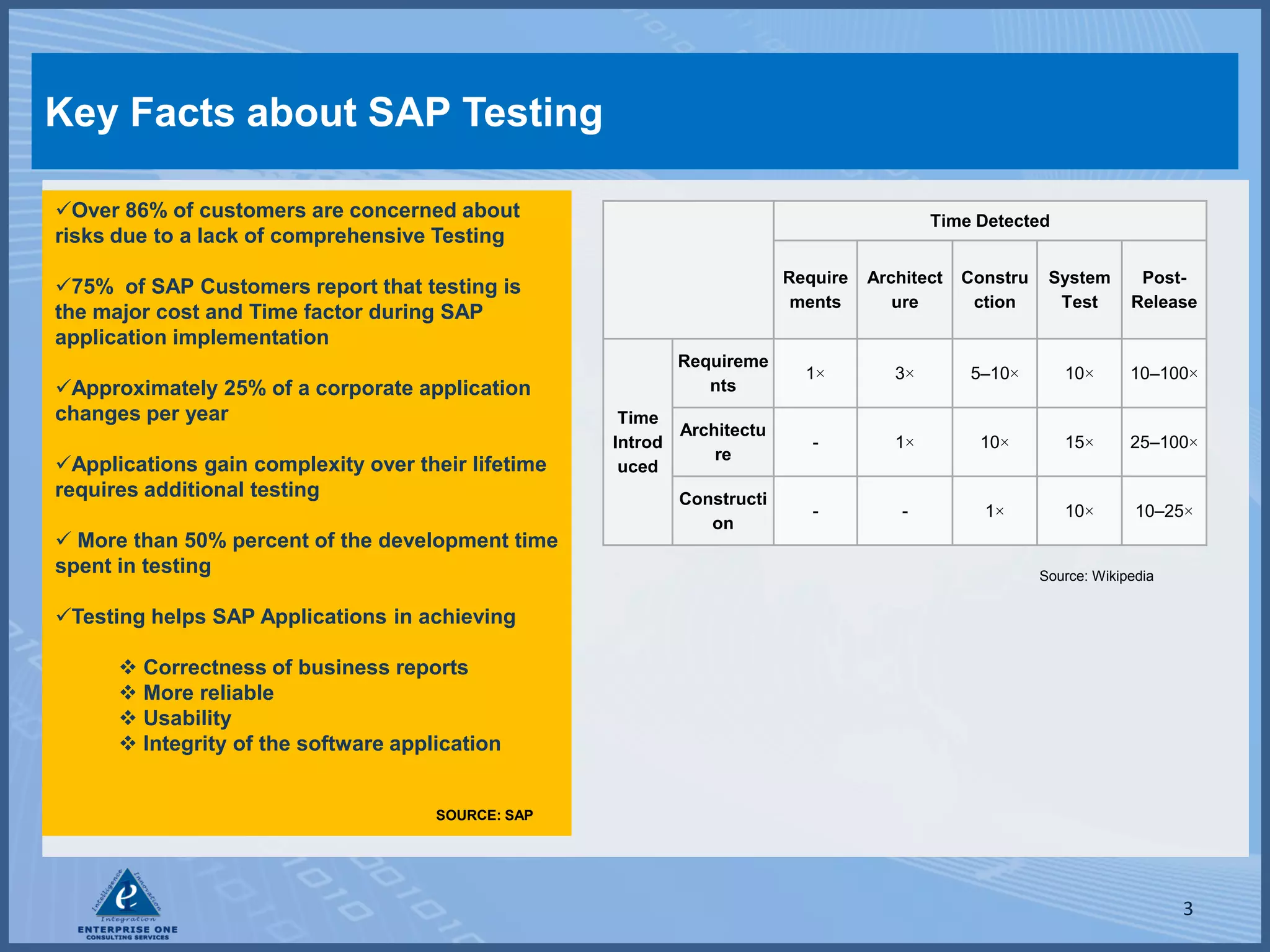 Key Facts about SAP Testing

✓Over 86% of customers are concerned about risks due to a lack of comprehensive Testing

✓75%  of SAP Customers report that testing is the major cost and Time factor during SAP application implementation

✓Approximately 25% of a corporate application changes per year

✓Applications gain complexity over their lifetime requires additional testing

✓ More than 50% percent of the development time spent in testing

✓Testing helps SAP Applications in achieving

❖ Correctness of business reports
❖ More reliable
❖ Usability
❖ Integrity of the software application

SOURCE: SAP

| | | Time Detected | | | | |
|---|---|---|---|---|---|---|
| | | Requirements | Architecture | Construction | System Test | Post-Release |
| Time Introduced | Requirements | 1× | 3× | 5–10× | 10× | 10–100× |
| | Architecture | - | 1× | 10× | 15× | 25–100× |
| | Construction | - | - | 1× | 10× | 10–25× |

Source: Wikipedia

Intelligence Innovation Integration
ENTERPRISE ONE
CONSULTING SERVICES

3